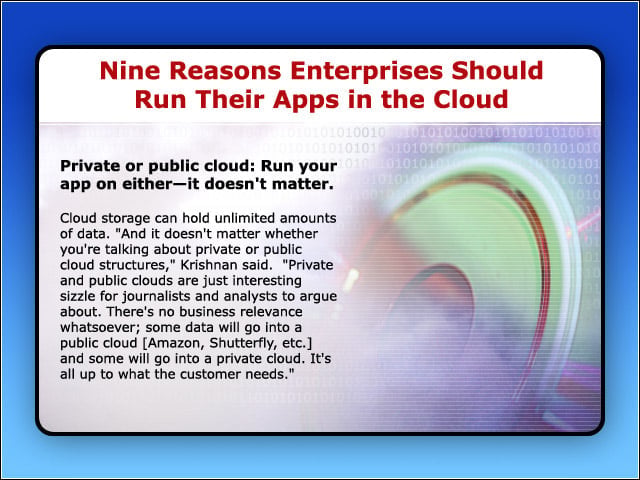 Nine Reasons Enterprises Should Run Their Apps in the Cloud

Private or public cloud: Run your app on either—it doesn't matter.

Cloud storage can hold unlimited amounts of data. "And it doesn't matter whether you're talking about private or public cloud structures," Krishnan said. "Private and public clouds are just interesting sizzle for journalists and analysts to argue about. There's no business relevance whatsoever; some data will go into a public cloud [Amazon, Shutterfly, etc.] and some will go into a private cloud. It's all up to what the customer needs."